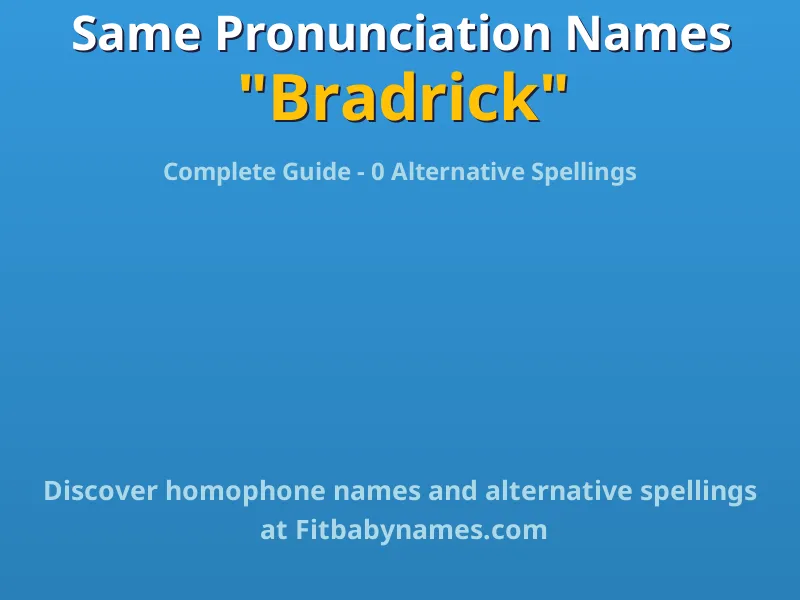 Same Pronunciation Names
"Bradrick"

Complete Guide - 0 Alternative Spellings

Discover homophone names and alternative spellings at Fitbabynames.com